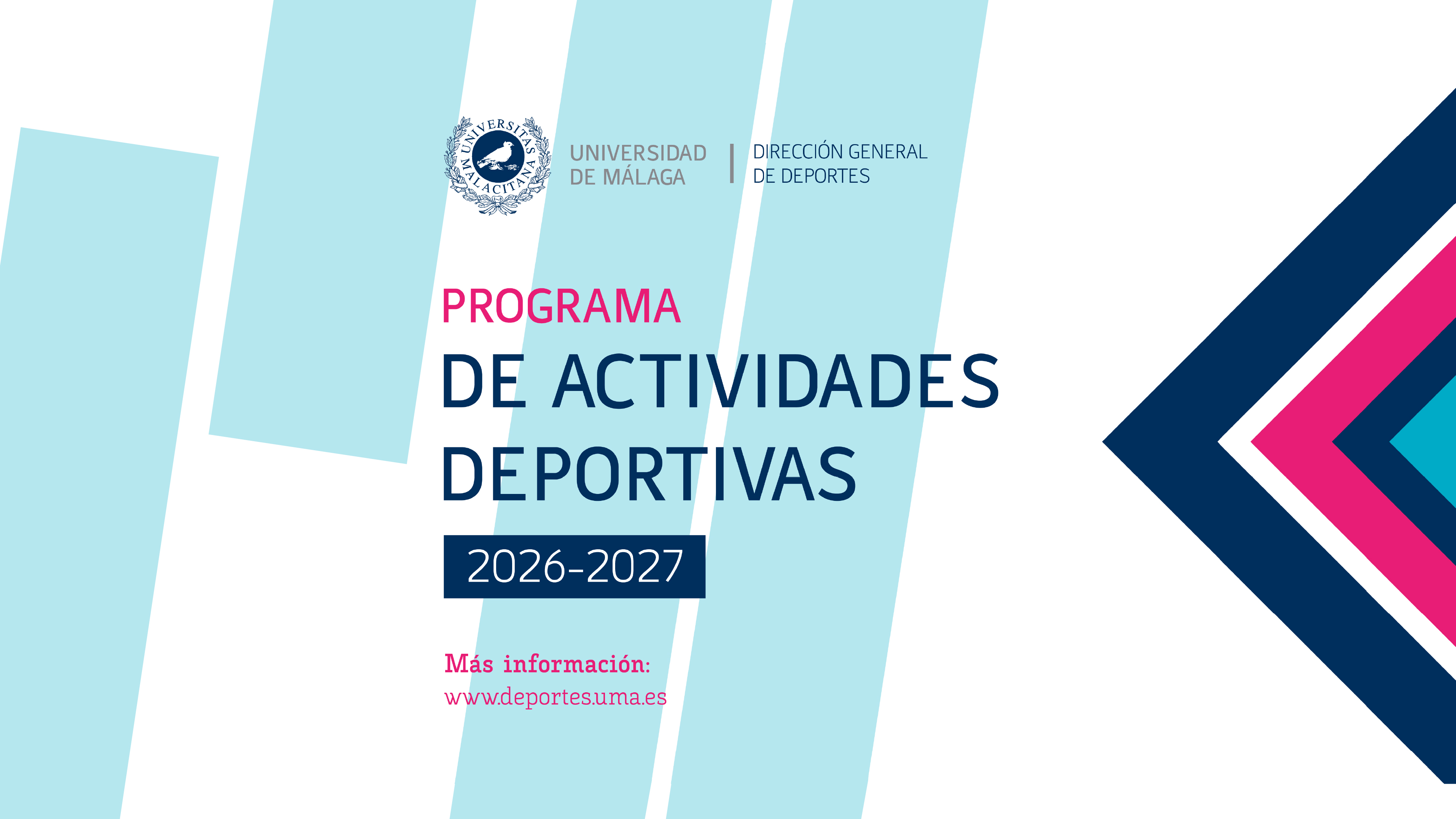 UNIVERSITAS MALACITANA

UNIVERSIDAD DE MÁLAGA

DIRECCIÓN GENERAL DE DEPORTES

PROGRAMA
DE ACTIVIDADES DEPORTIVAS

2026-2027

Más información:
www.deportes.uma.es